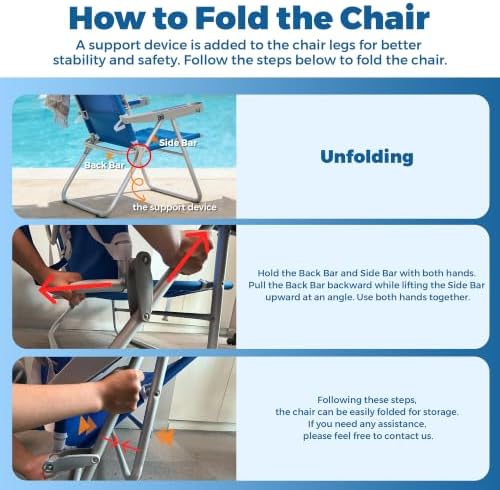 How to Fold the Chair

A support device is added to the chair legs for better stability and safety. Follow the steps below to fold the chair.

Side Bar

Back Bar

the support device

Unfolding

Hold the Back Bar and Side Bar with both hands. Pull the Back Bar backward while lifting the Side Bar upward at an angle. Use both hands together.

Following these steps, the chair can be easily folded for storage. If you need any assistance, please feel free to contact us.